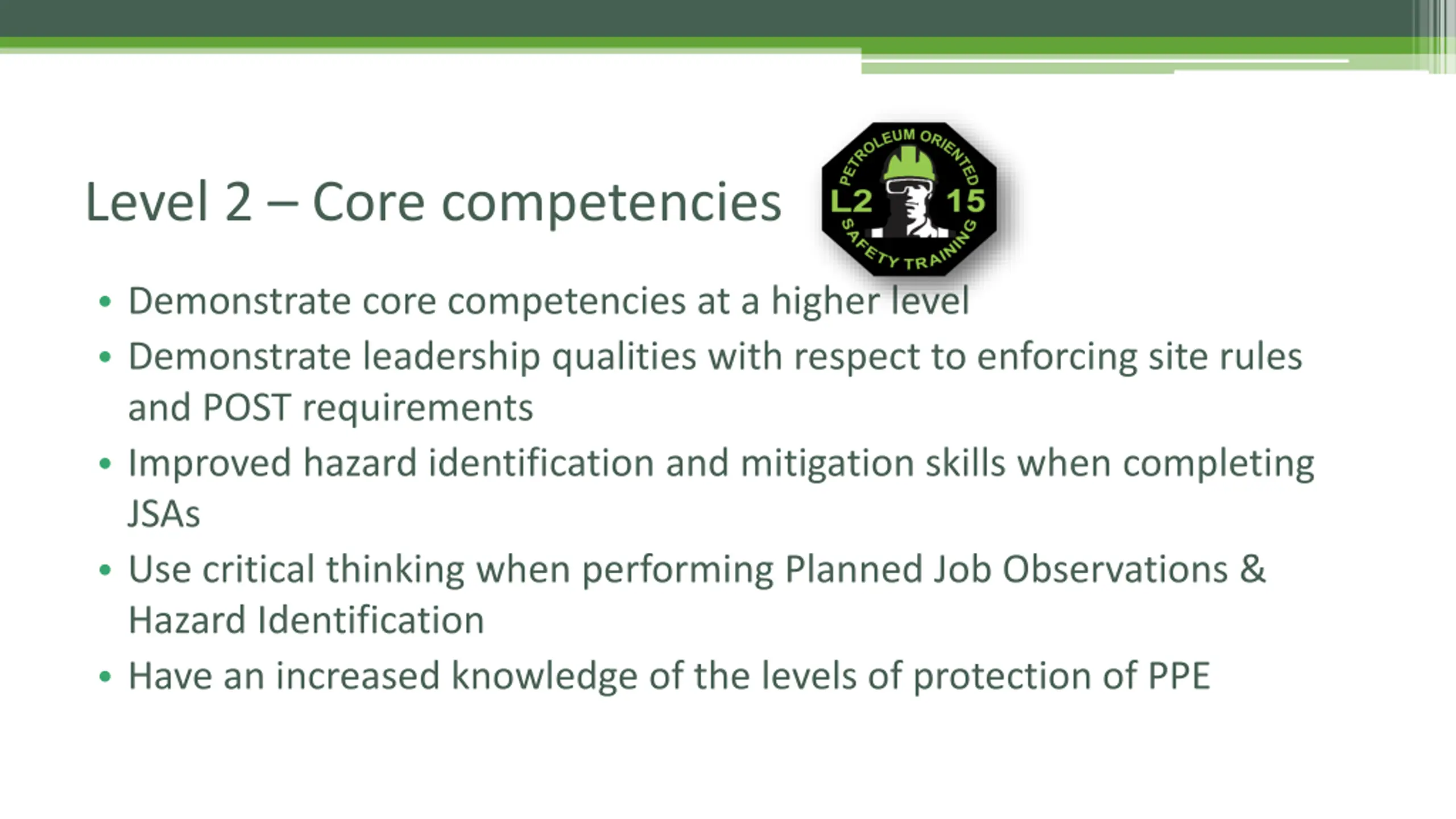 Level 2 – Core competencies

PETROLEUM ORIENTED
L2 15
SAFETY TRAINING

• Demonstrate core competencies at a higher level
• Demonstrate leadership qualities with respect to enforcing site rules and POST requirements
• Improved hazard identification and mitigation skills when completing JSAs
• Use critical thinking when performing Planned Job Observations & Hazard Identification
• Have an increased knowledge of the levels of protection of PPE